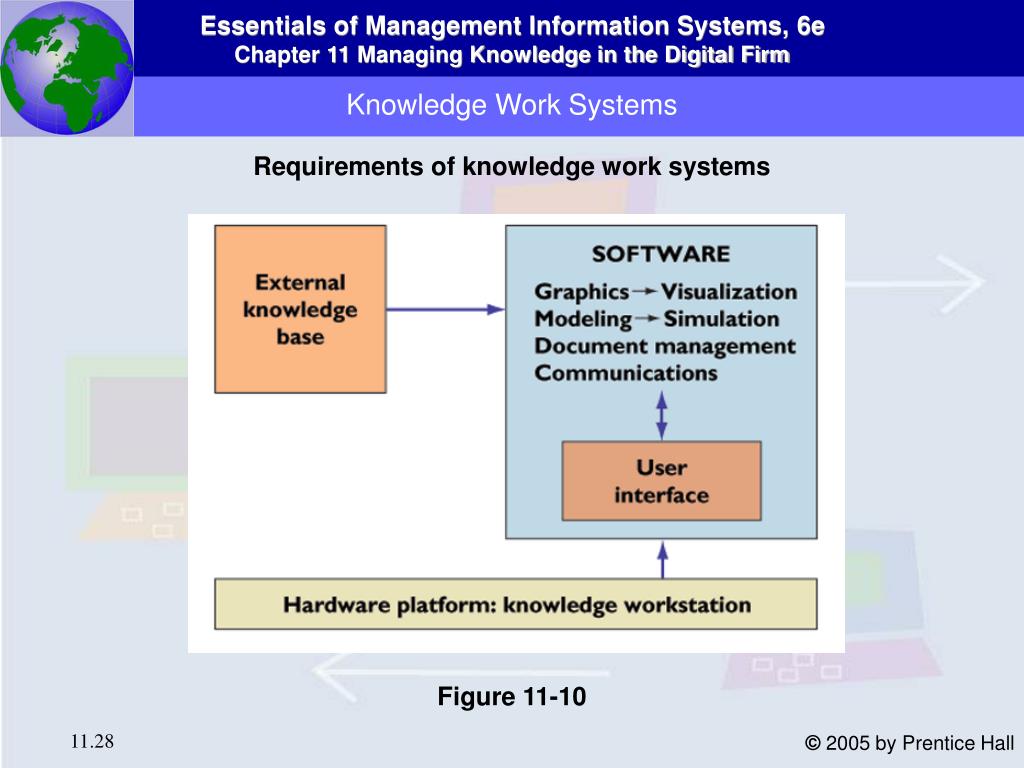 Essentials of Management Information Systems, 6e
Chapter 11 Managing Knowledge in the Digital Firm

Knowledge Work Systems

Requirements of knowledge work systems

External knowledge base

SOFTWARE
Graphics → Visualization
Modeling → Simulation
Document management
Communications

User interface

Hardware platform: knowledge workstation

Figure 11-10

11.28

© 2005 by Prentice Hall